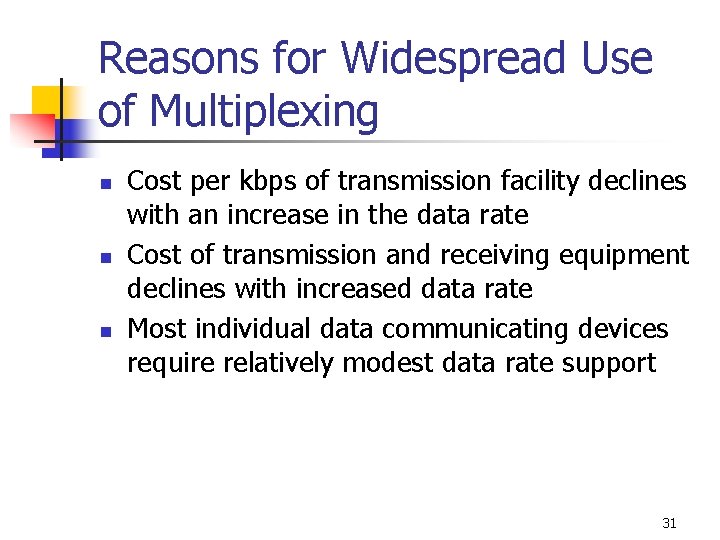 Reasons for Widespread Use of Multiplexing

- Cost per kbps of transmission facility declines with an increase in the data rate
- Cost of transmission and receiving equipment declines with increased data rate
- Most individual data communicating devices require relatively modest data rate support

31